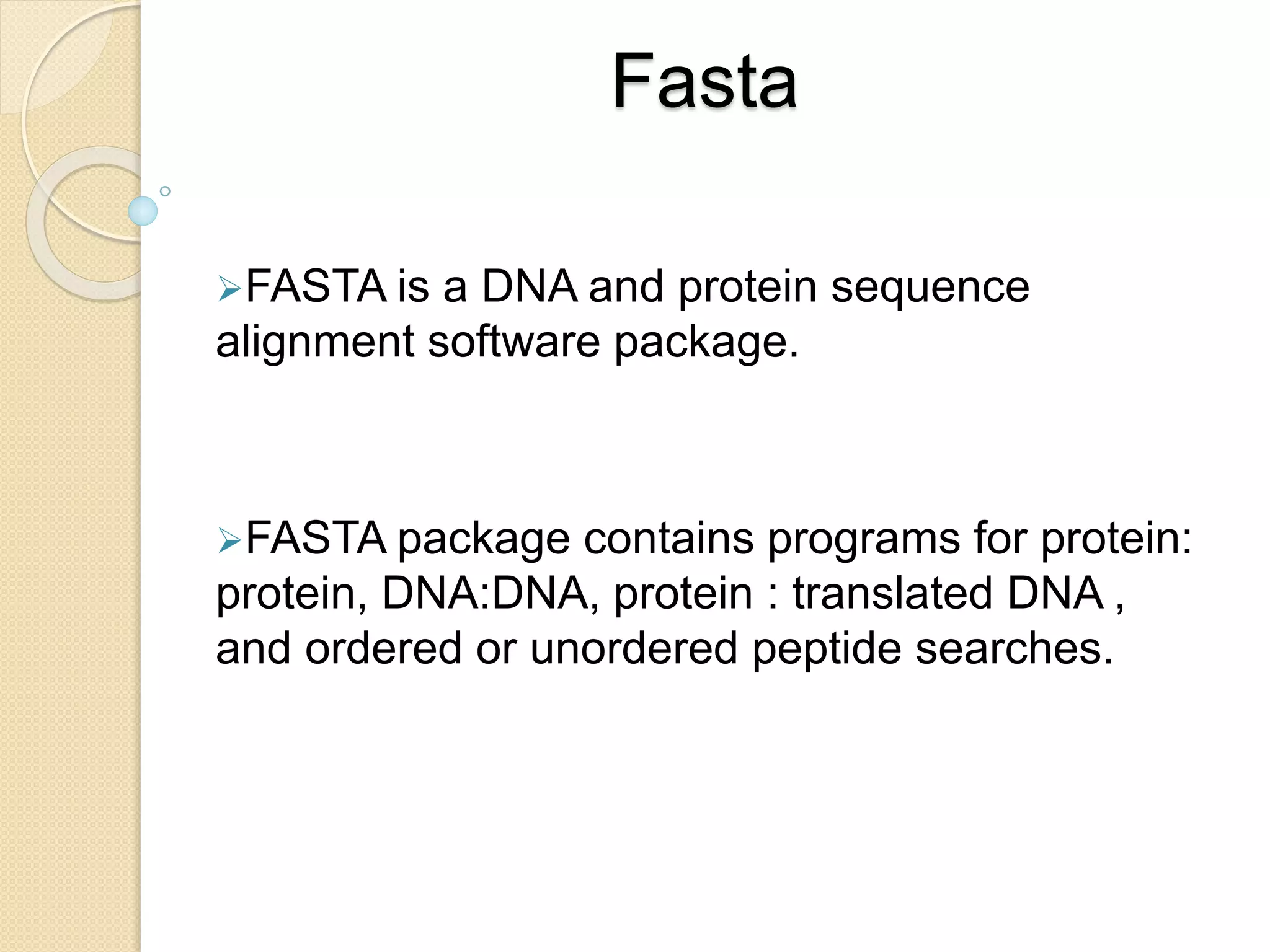 Fasta

➢FASTA is a DNA and protein sequence alignment software package.

➢FASTA package contains programs for protein: protein, DNA:DNA, protein : translated DNA , and ordered or unordered peptide searches.